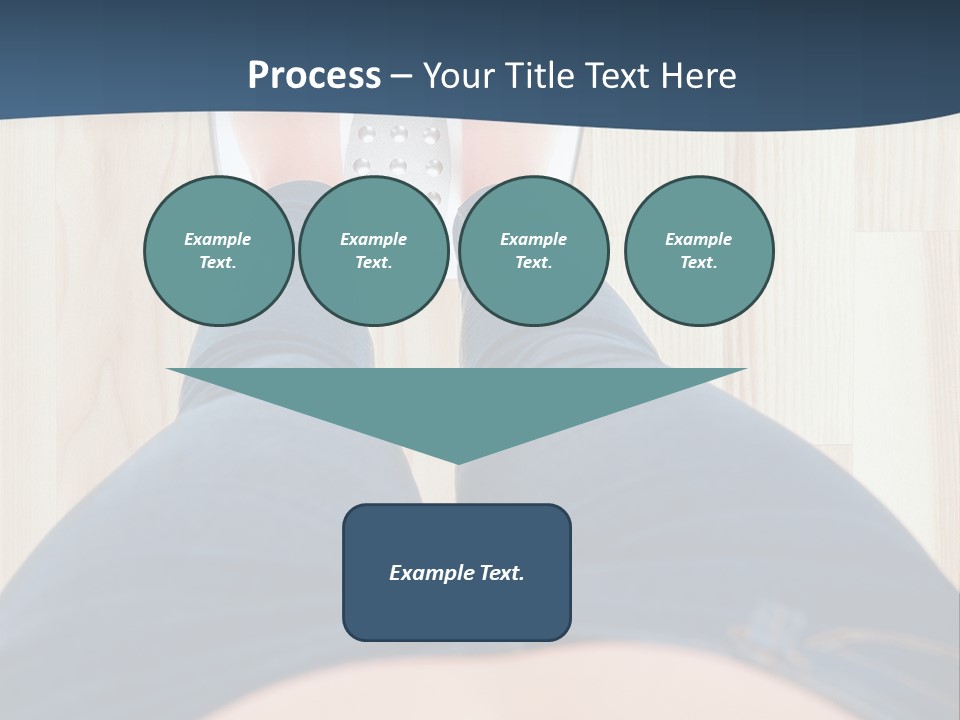 Process – Your Title Text Here

Example Text.

Example Text.

Example Text.

Example Text.

Example Text.